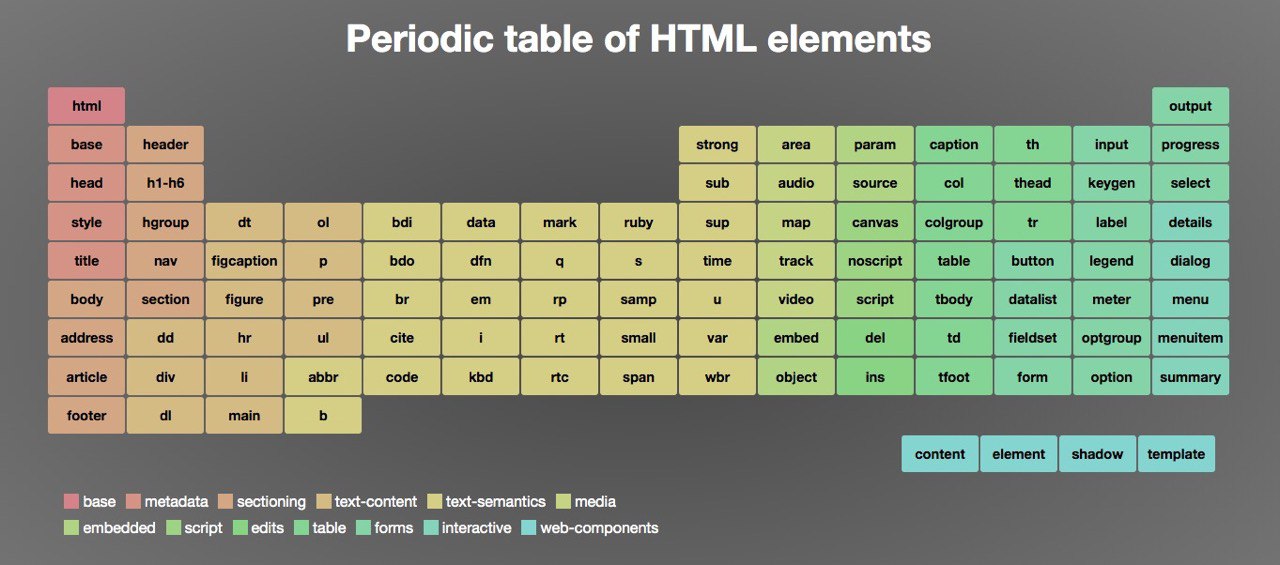 Periodic table of HTML elements

| | | | | | | | | | | | | | | |
|---|---|---|---|---|---|---|---|---|---|---|---|---|---|---|
| html | | | | | | | | | | | | | | output |
| base | header | | | | | | | strong | area | param | caption | th | input | progress |
| head | h1-h6 | | | | | | | sub | audio | source | col | thead | keygen | select |
| style | hgroup | dt | ol | bdi | data | mark | ruby | sup | map | canvas | colgroup | tr | label | details |
| title | nav | figcaption | p | bdo | dfn | q | s | time | track | noscript | table | button | legend | dialog |
| body | section | figure | pre | br | em | rp | samp | u | video | script | tbody | datalist | meter | menu |
| address | dd | hr | ul | cite | i | rt | small | var | embed | del | td | fieldset | optgroup | menuitem |
| article | div | li | abbr | code | kbd | rtc | span | wbr | object | ins | tfoot | form | option | summary |
| footer | dl | main | b | | | | | | | | | | | |

content element shadow template

base metadata sectioning text-content text-semantics media
embedded script edits table forms interactive web-components